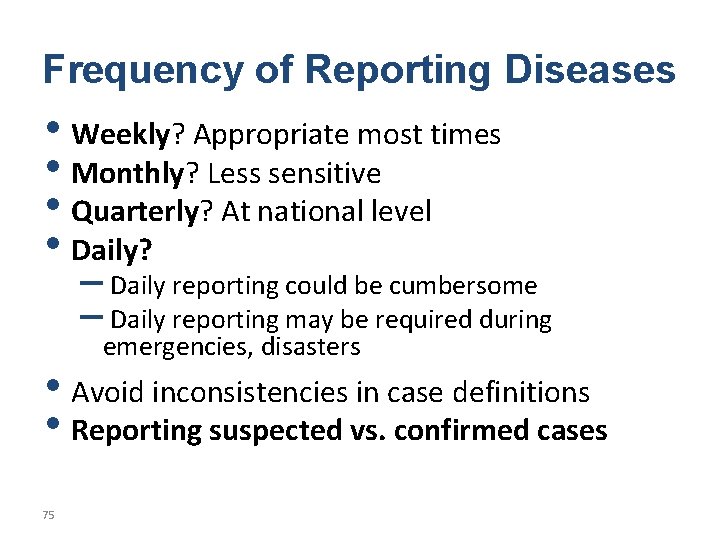 Frequency of Reporting Diseases

• Weekly? Appropriate most times
• Monthly? Less sensitive
• Quarterly? At national level
• Daily?
– Daily reporting could be cumbersome
– Daily reporting may be required during emergencies, disasters
• Avoid inconsistencies in case definitions
• Reporting suspected vs. confirmed cases

75